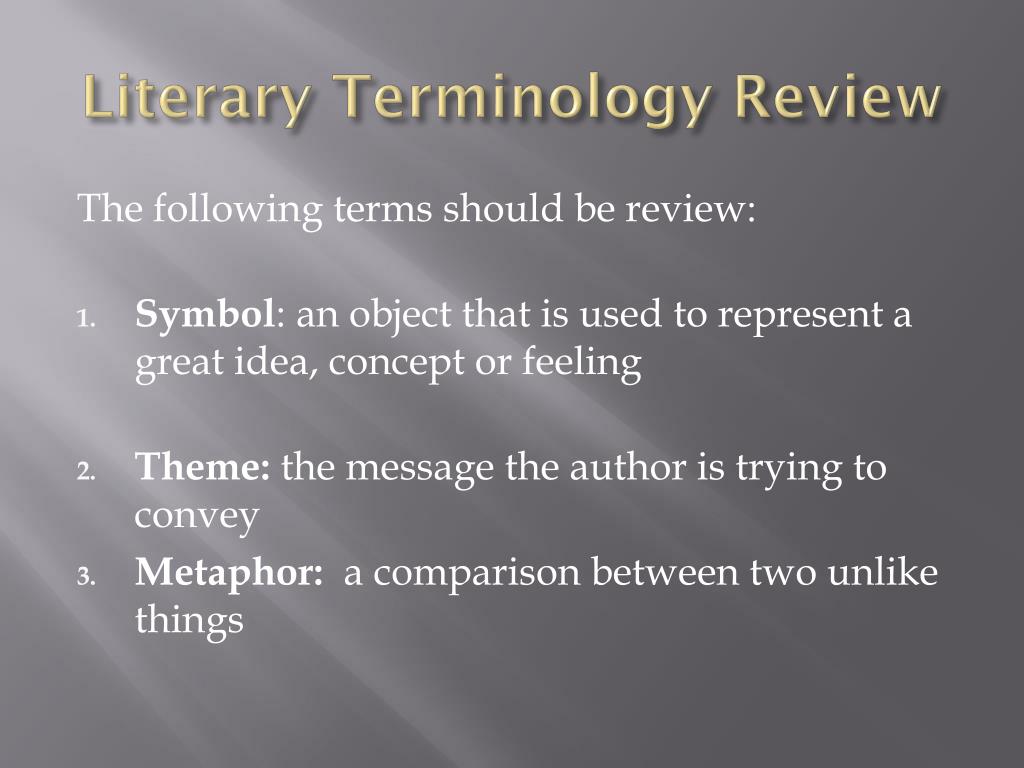 Literary Terminology Review

The following terms should be review:

1. Symbol: an object that is used to represent a great idea, concept or feeling

2. Theme: the message the author is trying to convey
3. Metaphor: a comparison between two unlike things